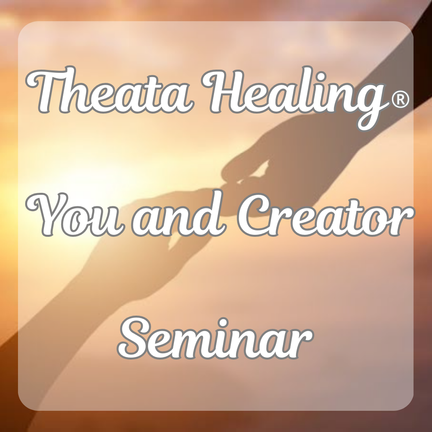 Theata Healing®

You and Creator

Seminar